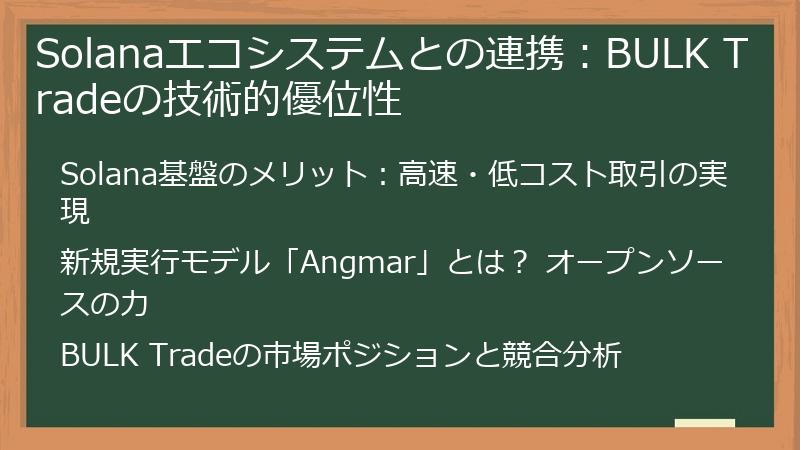 Solanaエコシステムとの連携：BULK Tradeの技術的優位性

Solana基盤のメリット：高速・低コスト取引の実現

新規実行モデル「Angmar」とは？ オープンソースの力

BULK Tradeの市場ポジションと競合分析